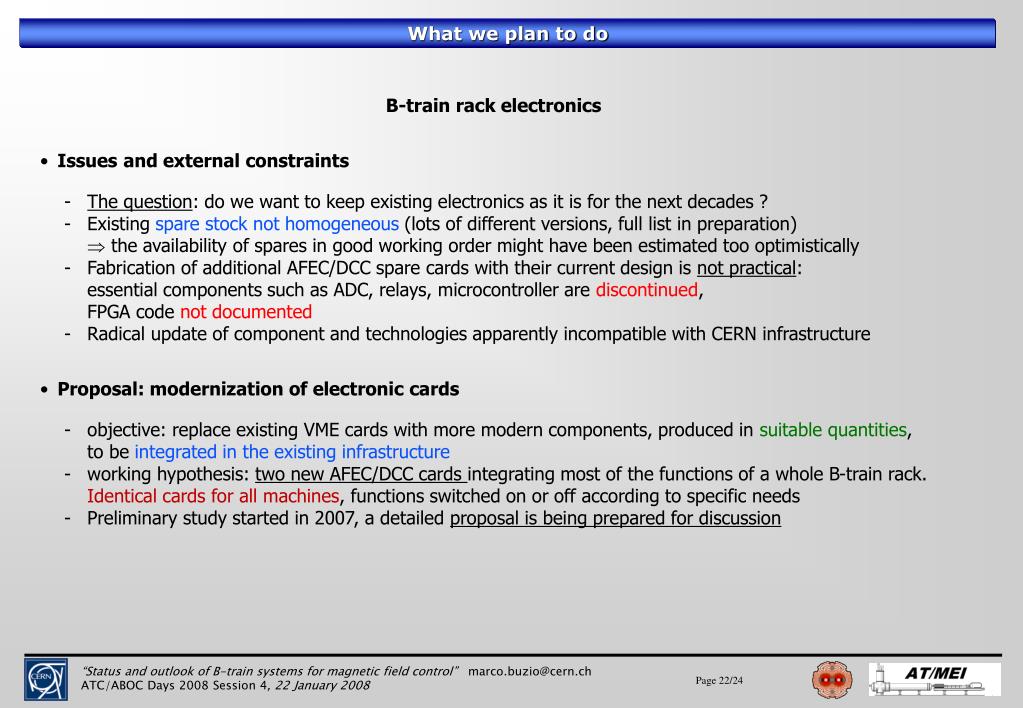 What we plan to do

B-train rack electronics

• Issues and external constraints

- The question: do we want to keep existing electronics as it is for the next decades ?
- Existing spare stock not homogeneous (lots of different versions, full list in preparation)
$\Rightarrow$ the availability of spares in good working order might have been estimated too optimistically
- Fabrication of additional AFEC/DCC spare cards with their current design is not practical: essential components such as ADC, relays, microcontroller are discontinued, FPGA code not documented
- Radical update of component and technologies apparently incompatible with CERN infrastructure

• Proposal: modernization of electronic cards

- objective: replace existing VME cards with more modern components, produced in suitable quantities, to be integrated in the existing infrastructure
- working hypothesis: two new AFEC/DCC cards integrating most of the functions of a whole B-train rack. Identical cards for all machines, functions switched on or off according to specific needs
- Preliminary study started in 2007, a detailed proposal is being prepared for discussion

CERN

"Status and outlook of B-train systems for magnetic field control" marco.buzio@cern.ch
ATC/ABOC Days 2008 Session 4, 22 January 2008

Page 22/24

AT/MEI